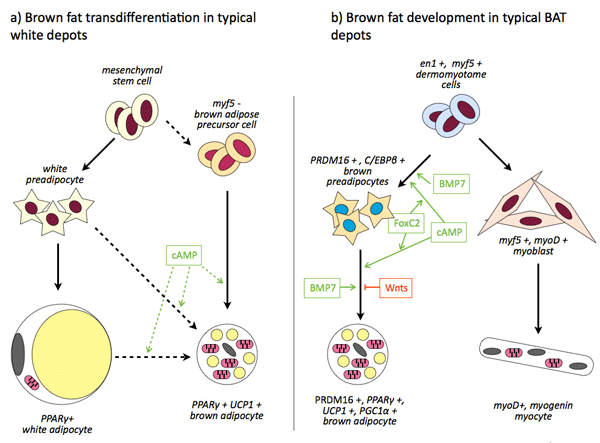 a) Brown fat transdifferentiation in typical white depots

mesenchymal stem cell

myf5 - brown adipose precursor cell

white preadipocyte

cAMP

PPARγ+ white adipocyte

PPARγ + UCP1 + brown adipocyte

b) Brown fat development in typical BAT depots

en1 +, myf5 + dermomyotome cells

PRDM16 + , C/EBPβ + brown preadipocytes

BMP7

FoxC2

cAMP

myf5 +, myoD + myoblast

BMP7

Wnts

PRDM16 +, PPARγ +, UCP1 +, PGC1α + brown adipocyte

myoD+, myogenin myocyte